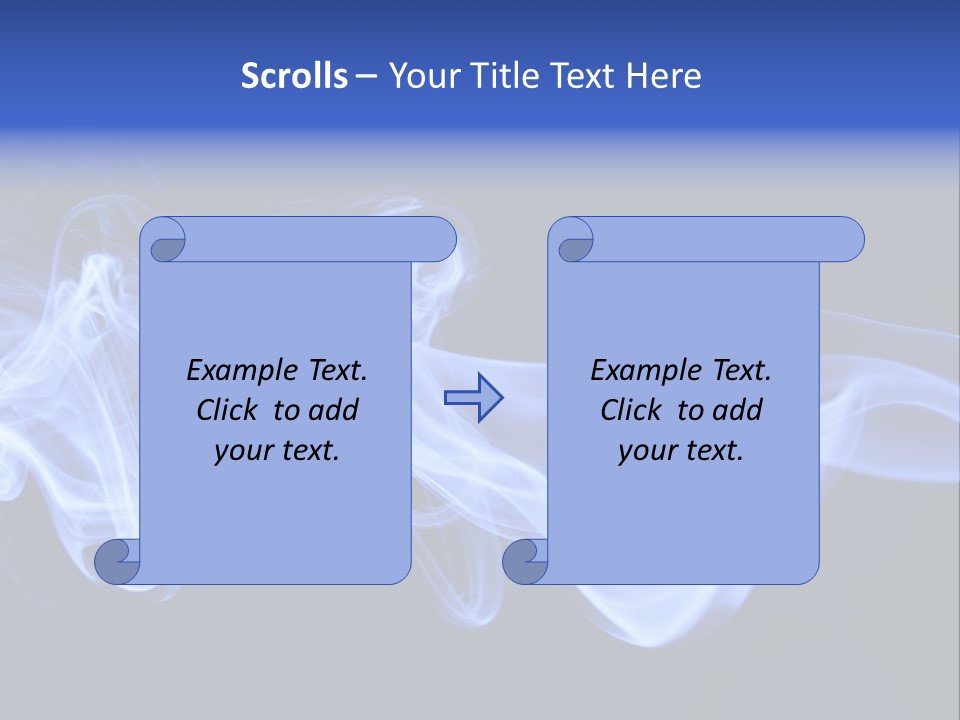 Scrolls – Your Title Text Here

Example Text. Click to add your text.

Example Text. Click to add your text.